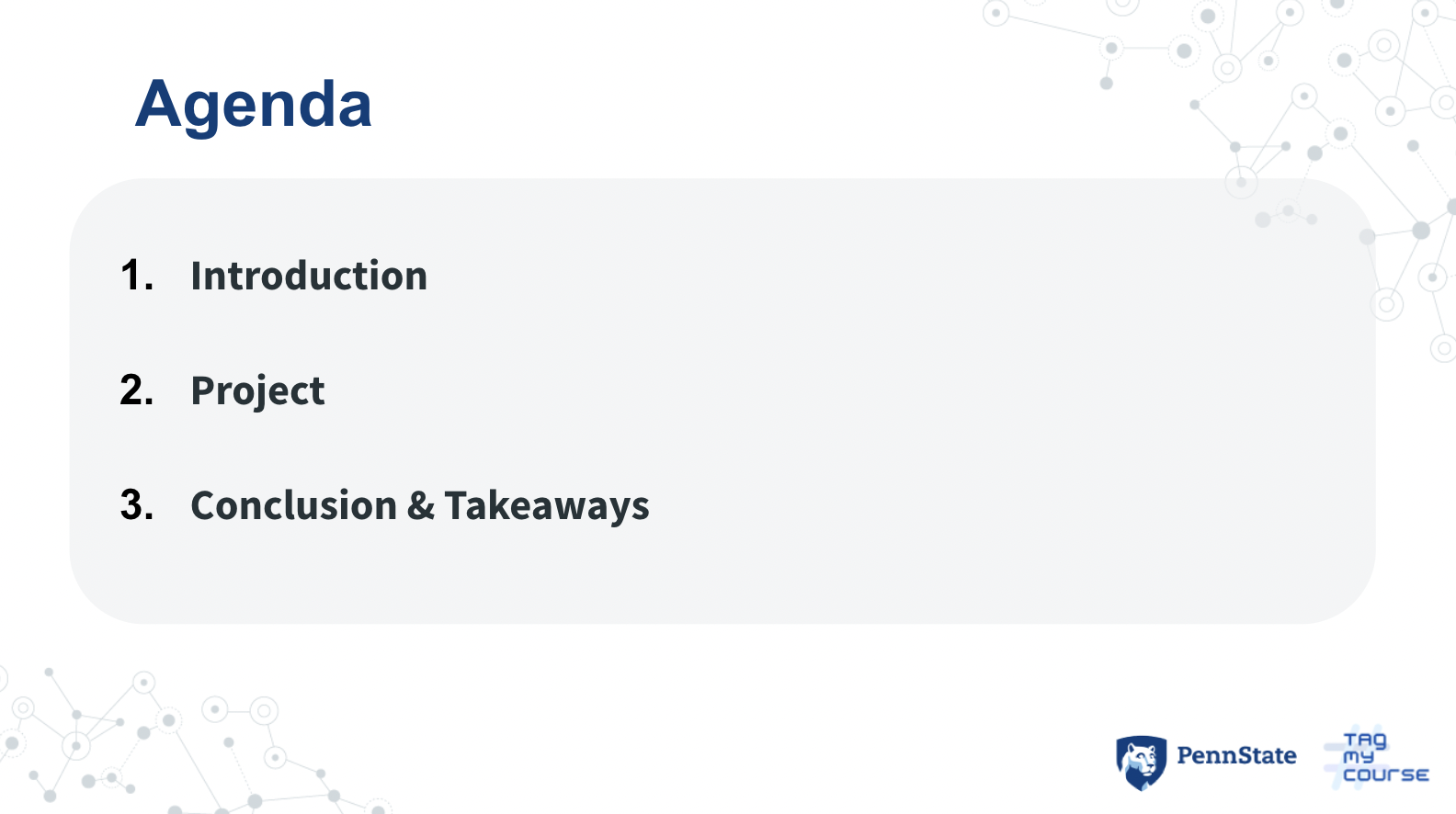 Agenda

1. Introduction

2. Project

3. Conclusion & Takeaways

PennState

TAG my course